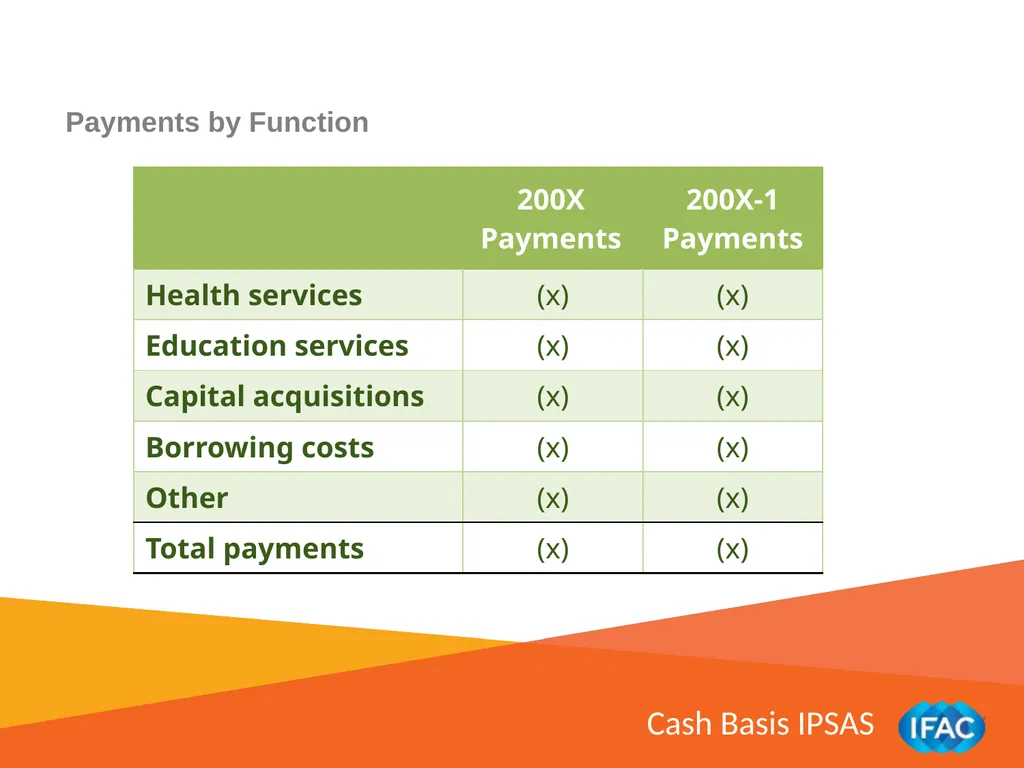 Payments by Function

| | 200X Payments | 200X-1 Payments |
|---|---|---|
| Health services | (x) | (x) |
| Education services | (x) | (x) |
| Capital acquisitions | (x) | (x) |
| Borrowing costs | (x) | (x) |
| Other | (x) | (x) |
| Total payments | (x) | (x) |

Cash Basis IPSAS

IFAC